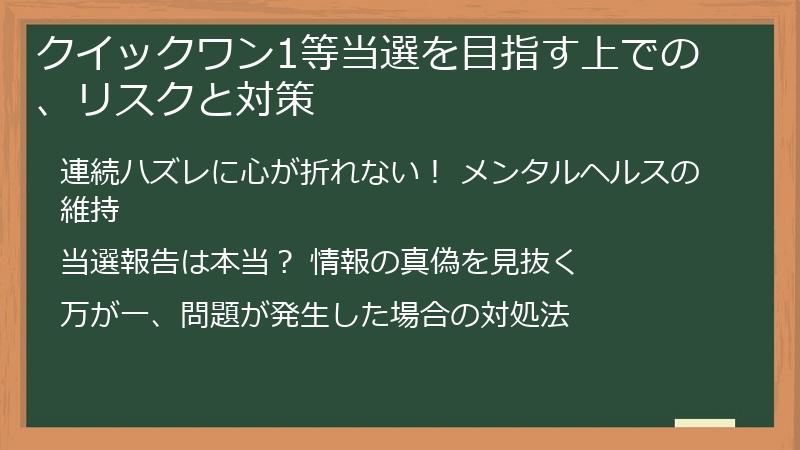 クイックワン1等当選を目指す上での、リスクと対策

連続ハズレに心が折れない！ メンタルヘルスの維持

当選報告は本当？ 情報の真偽を見抜く

万が一、問題が発生した場合の対処法